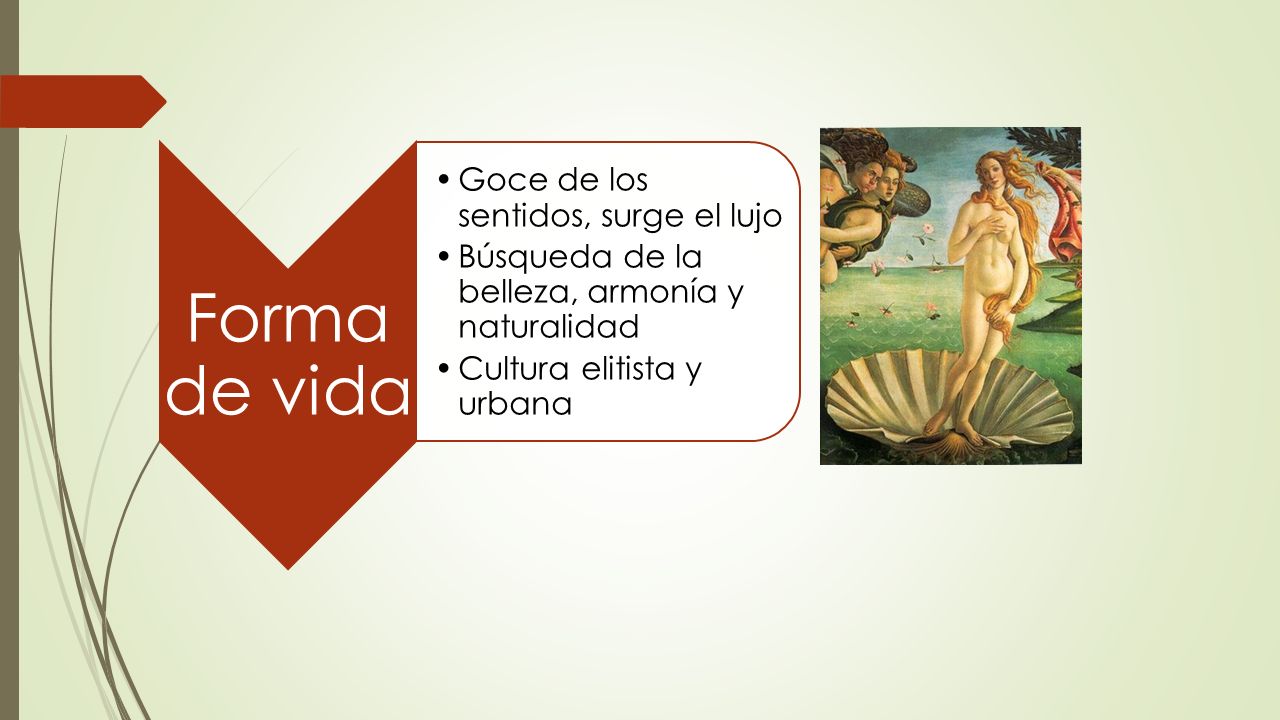 Forma de vida

• Goce de los sentidos, surge el lujo
• Búsqueda de la belleza, armonía y naturalidad
• Cultura elitista y urbana